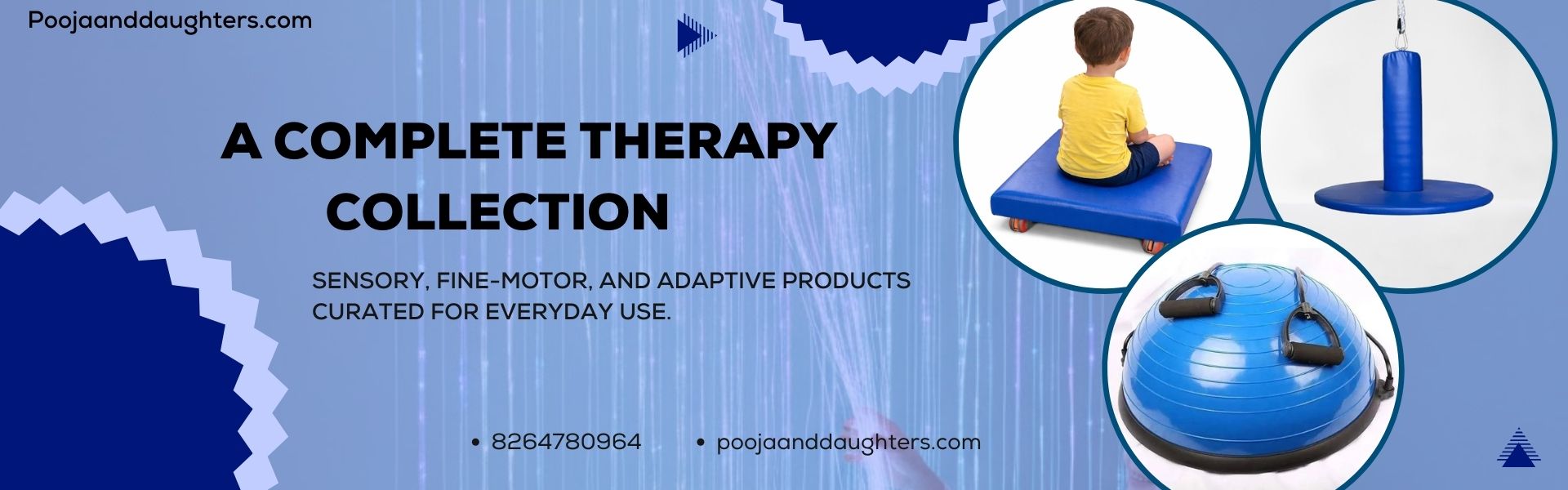 Poojaanddaughters.com

A COMPLETE THERAPY COLLECTION

SENSORY, FINE-MOTOR, AND ADAPTIVE PRODUCTS CURATED FOR EVERYDAY USE.

• 8264780964
• poojaanddaughters.com